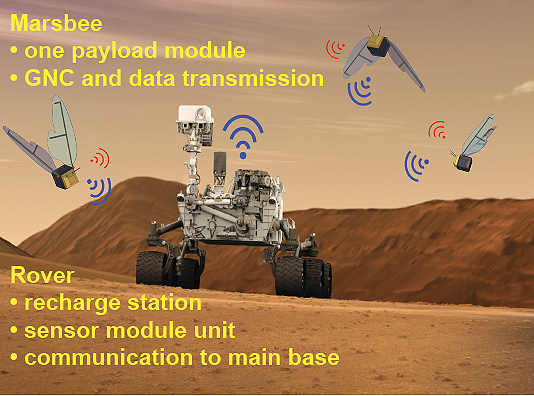 Marsbee
• one payload module
• GNC and data transmission

Rover
• recharge station
• sensor module unit
• communication to main base